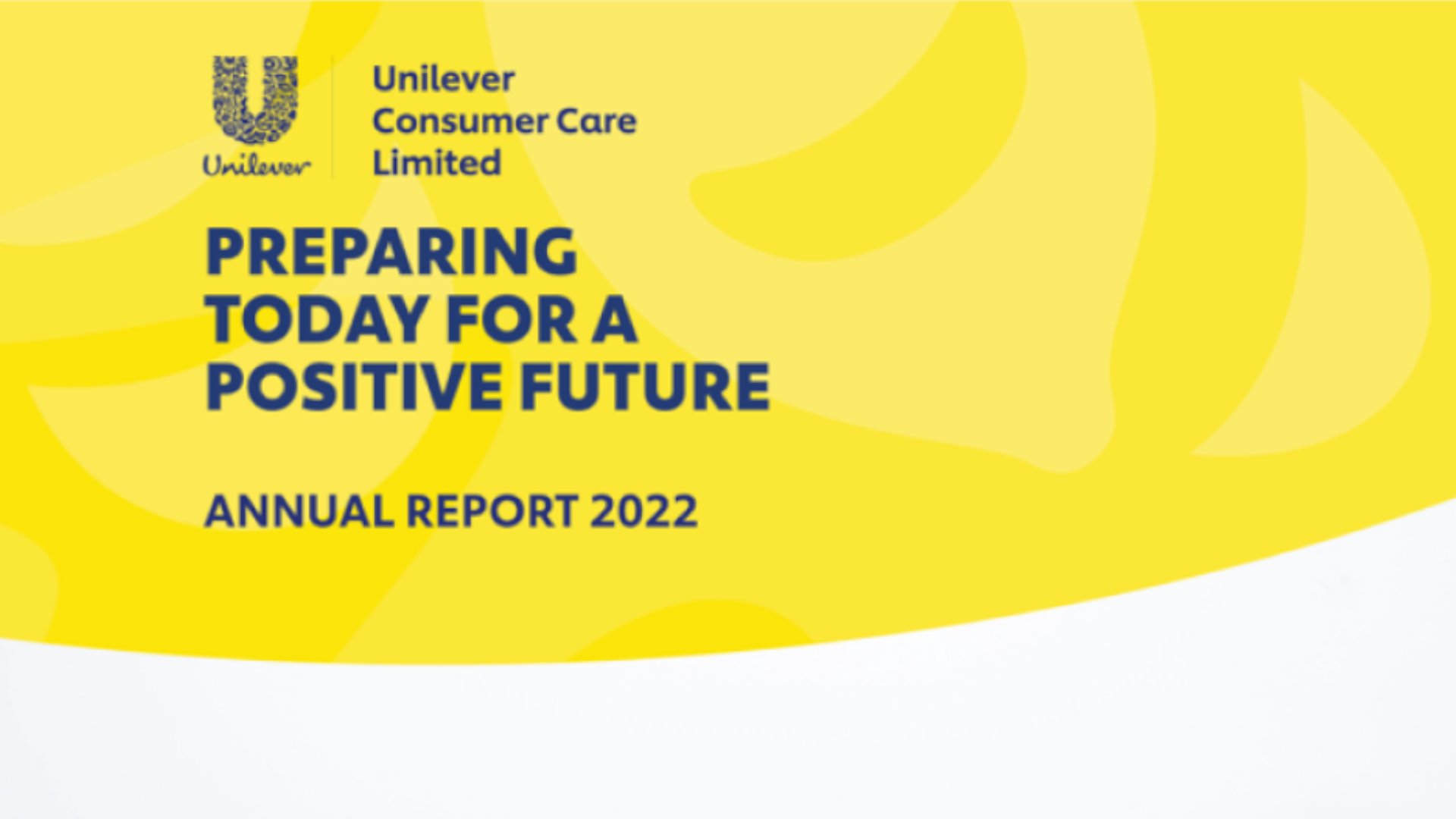 Unilever

Unilever Consumer Care Limited

PREPARING TODAY FOR A POSITIVE FUTURE

ANNUAL REPORT 2022